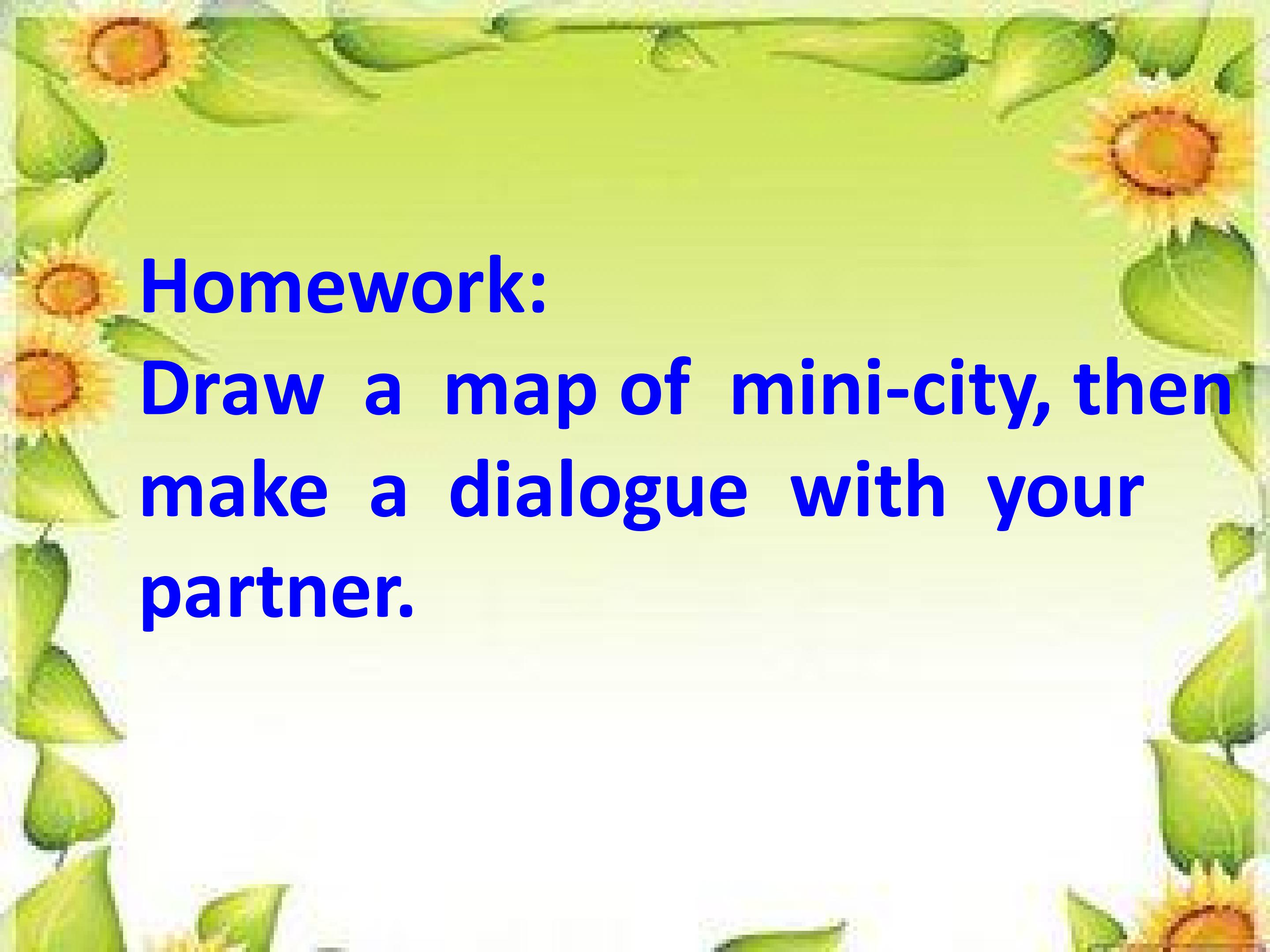 Homework:

Draw a map of mini-city, then make a dialogue with your partner.